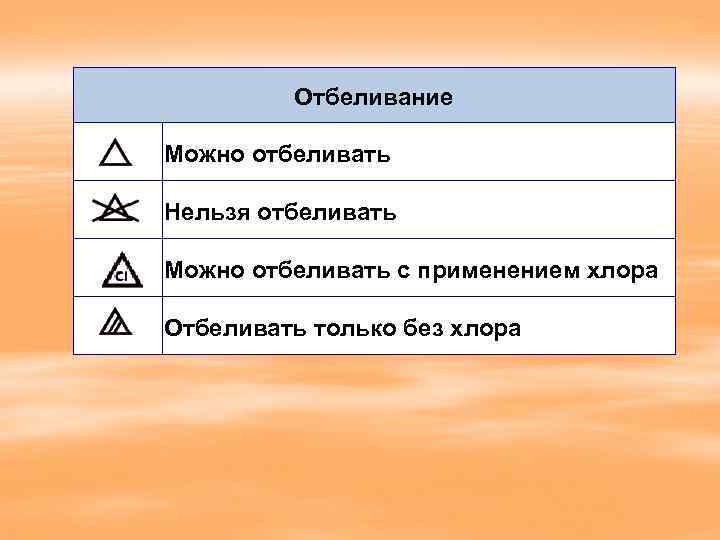 | Отбеливание | |
|---|---|
| | Можно отбеливать |
| | Нельзя отбеливать |
| Cl | Можно отбеливать с применением хлора |
| | Отбеливать только без хлора |